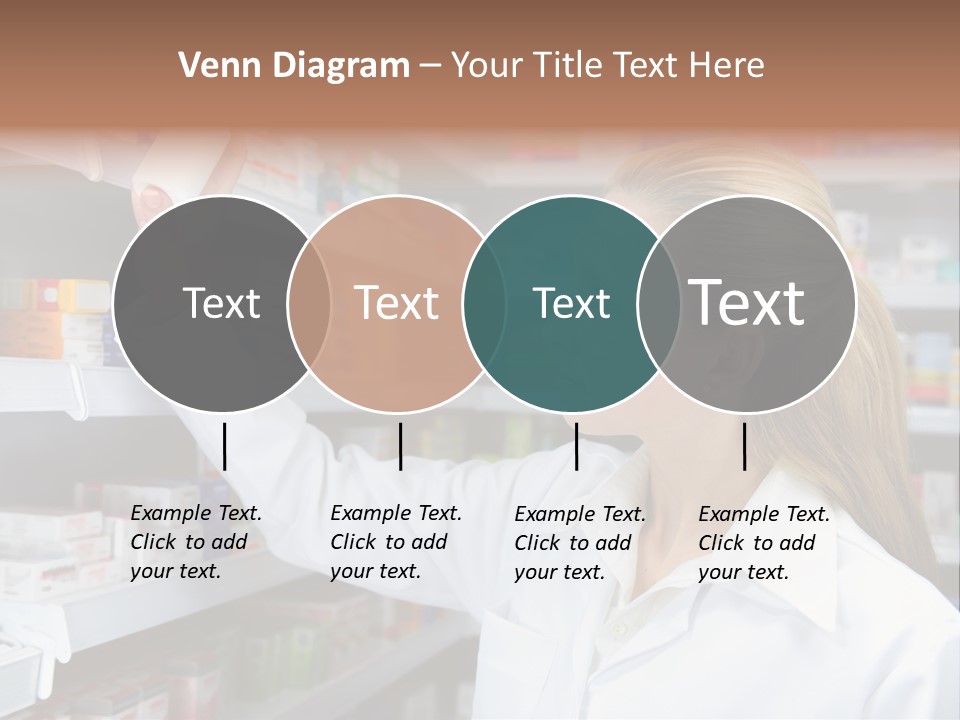 Venn Diagram – Your Title Text Here

Text

Text

Text

Text

Example Text. Click to add your text.

Example Text. Click to add your text.

Example Text. Click to add your text.

Example Text. Click to add your text.